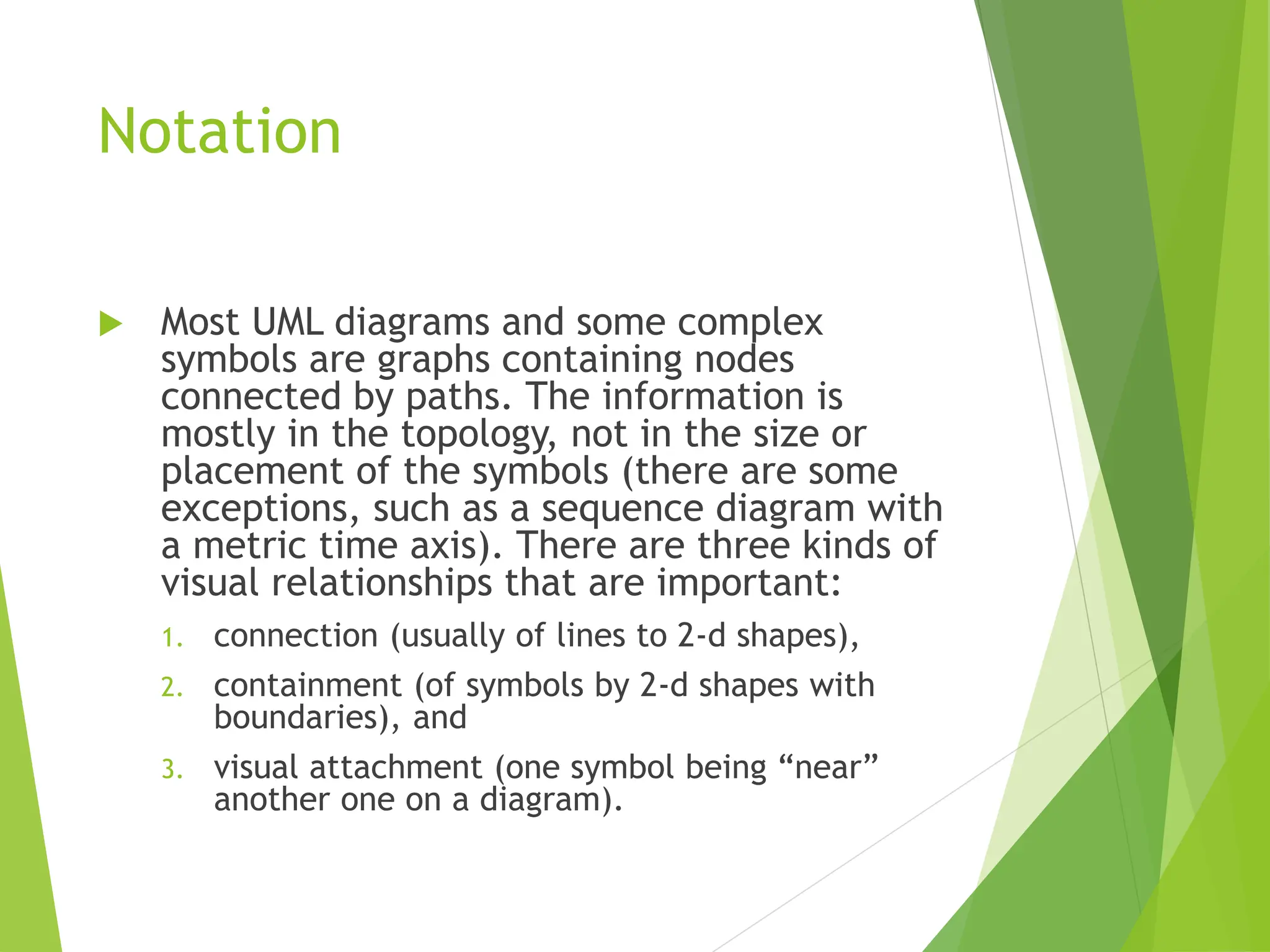 Notation

Most UML diagrams and some complex symbols are graphs containing nodes connected by paths. The information is mostly in the topology, not in the size or placement of the symbols (there are some exceptions, such as a sequence diagram with a metric time axis). There are three kinds of visual relationships that are important:

1. connection (usually of lines to 2-d shapes),
2. containment (of symbols by 2-d shapes with boundaries), and
3. visual attachment (one symbol being “near” another one on a diagram).